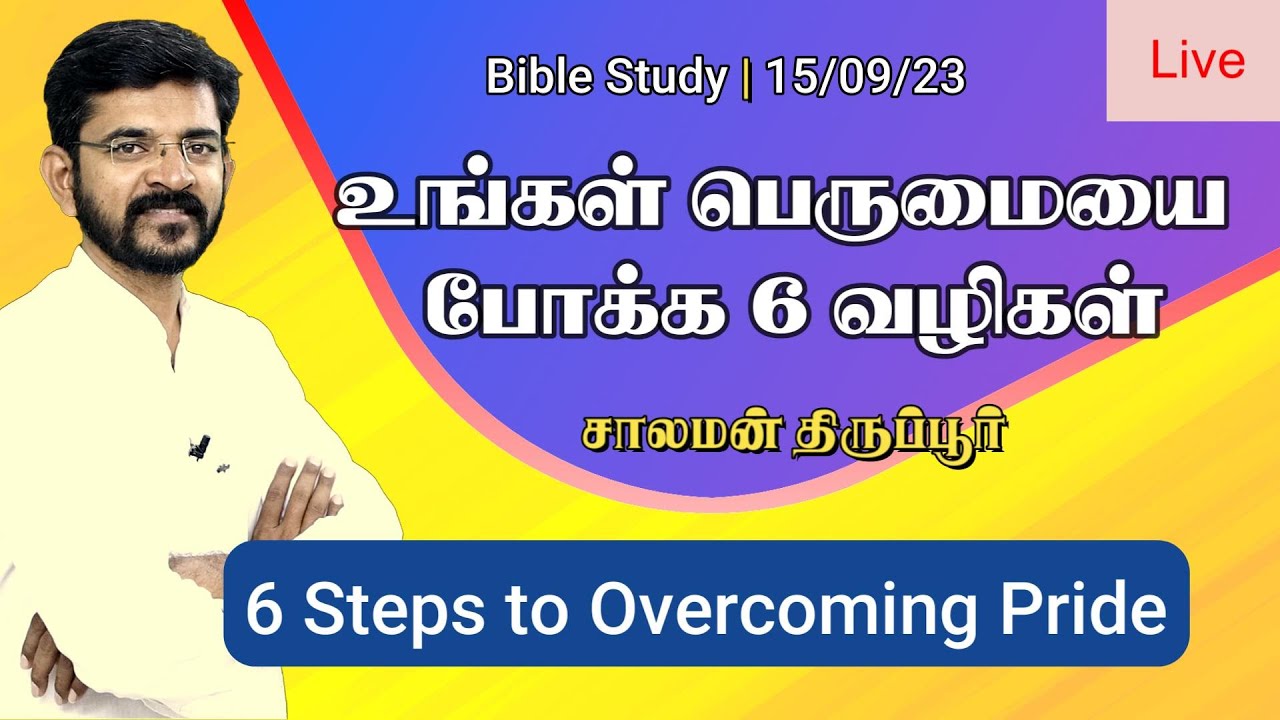 Bible Study | 15/09/23

Live

உங்கள் பெருமையை போக்க 6 வழிகள்

சாலமன் திருப்பூர்

6 Steps to Overcoming Pride